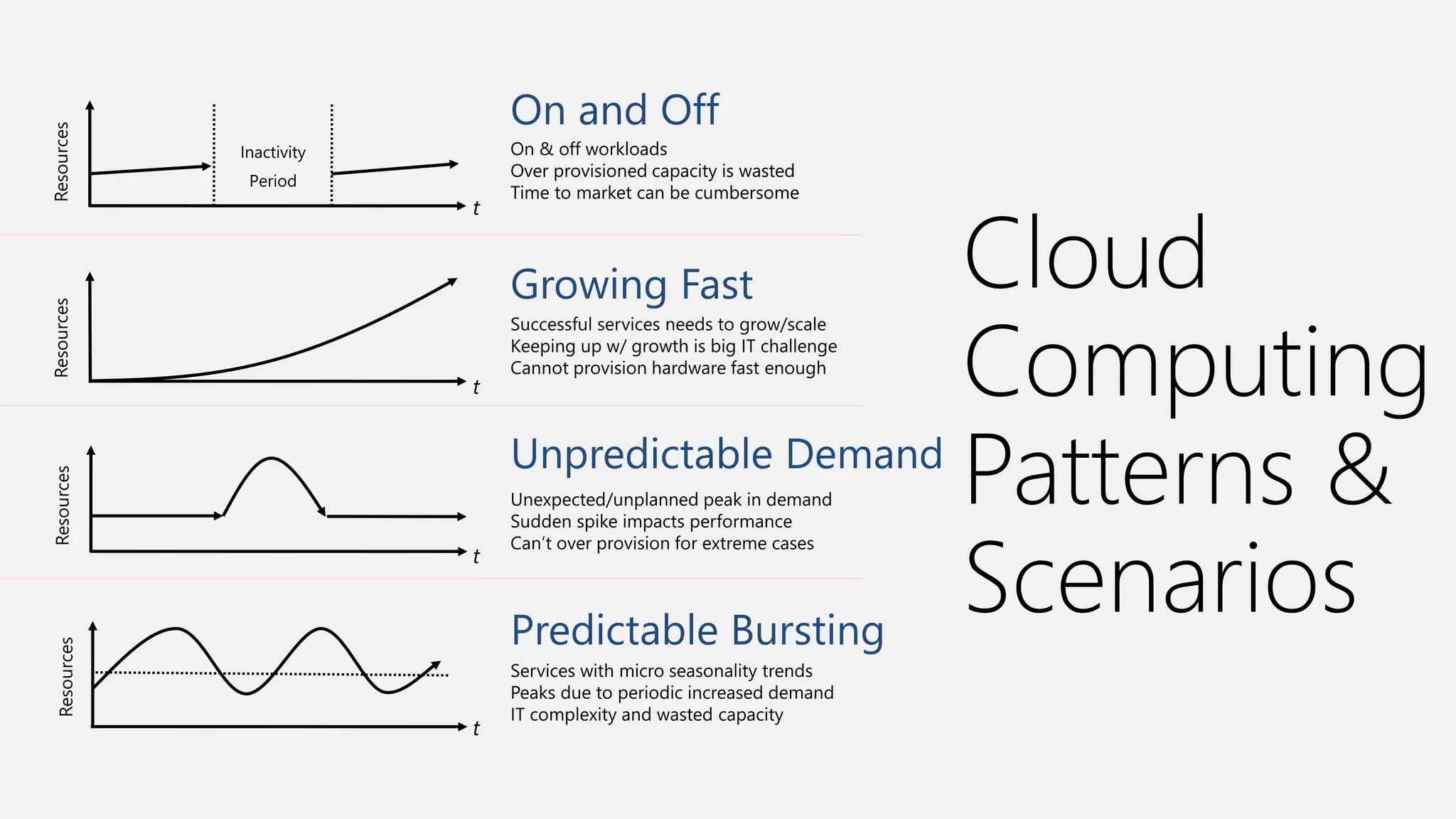 Resources

Inactivity Period

t

On and Off

On & off workloads
Over provisioned capacity is wasted
Time to market can be cumbersome

Resources

t

Growing Fast

Successful services needs to grow/scale
Keeping up w/ growth is big IT challenge
Cannot provision hardware fast enough

Resources

t

Unpredictable Demand

Unexpected/unplanned peak in demand
Sudden spike impacts performance
Can't over provision for extreme cases

Resources

t

Predictable Bursting

Services with micro seasonality trends
Peaks due to periodic increased demand
IT complexity and wasted capacity

Cloud Computing Patterns & Scenarios